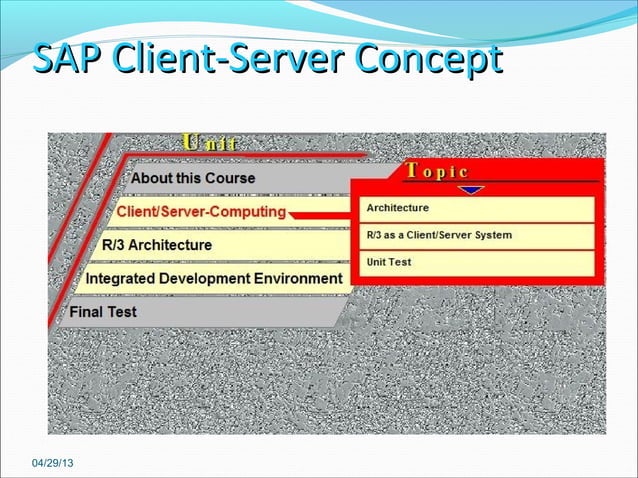 SAP Client-Server Concept

Unit

About this Course

Client/Server-Computing

R/3 Architecture

Integrated Development Environment

Final Test

Topic

Architecture

R/3 as a Client/Server System

Unit Test

04/29/13